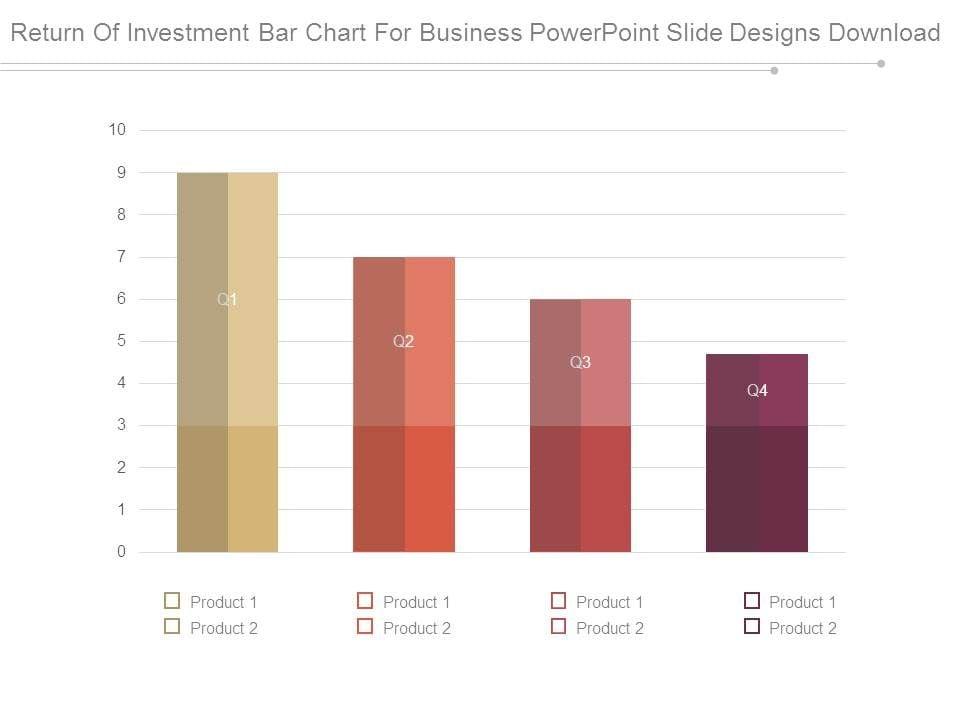 Return Of Investment Bar Chart For Business PowerPoint Slide Designs Download

10
9
8
7
6
5
4
3
2
1
0

Q1
Q2
Q3
Q4

Product 1
Product 2
Product 1
Product 2
Product 1
Product 2
Product 1
Product 2